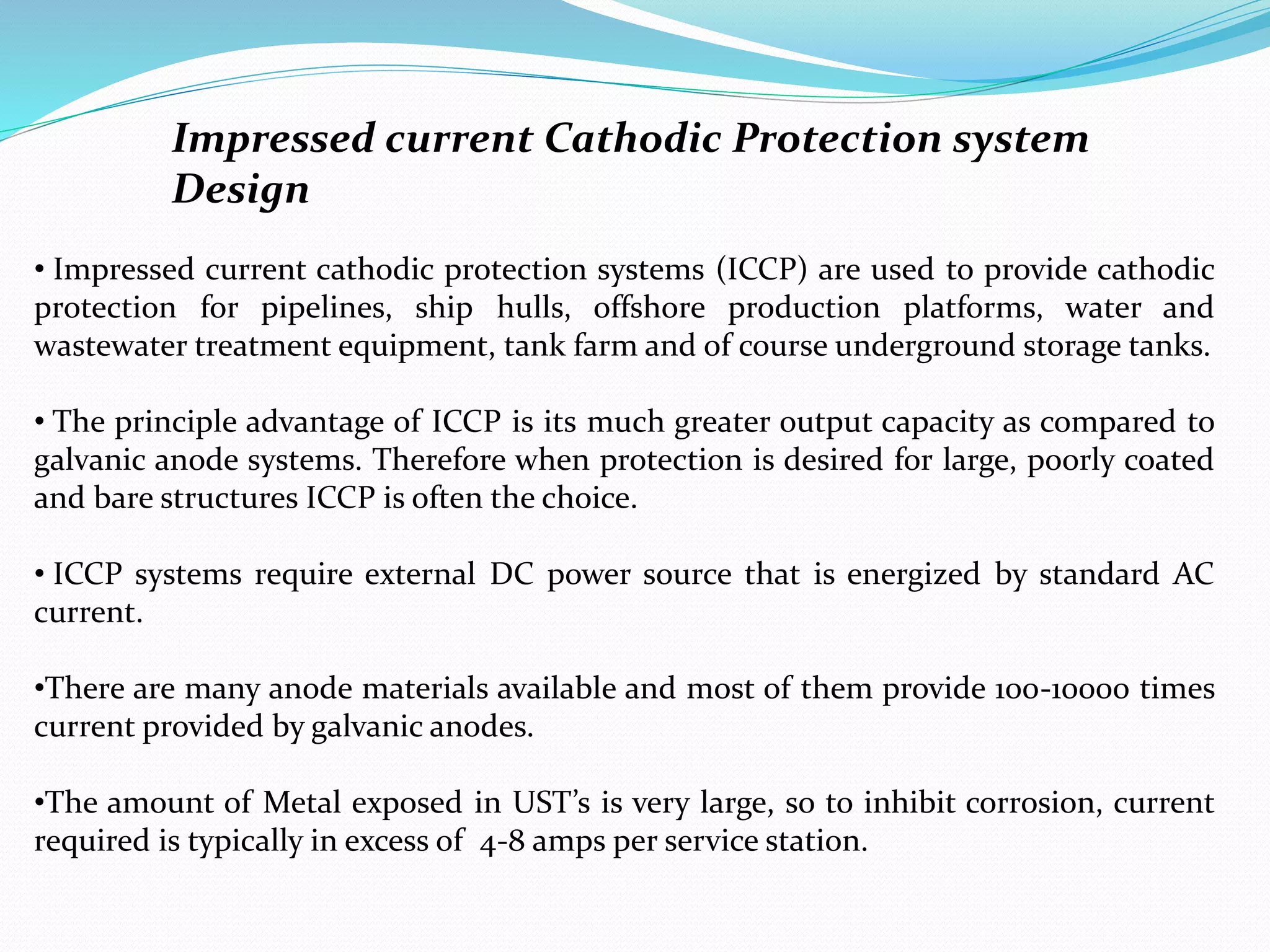 Impressed current Cathodic Protection system Design

• Impressed current cathodic protection systems (ICCP) are used to provide cathodic protection for pipelines, ship hulls, offshore production platforms, water and wastewater treatment equipment, tank farm and of course underground storage tanks.

• The principle advantage of ICCP is its much greater output capacity as compared to galvanic anode systems. Therefore when protection is desired for large, poorly coated and bare structures ICCP is often the choice.

• ICCP systems require external DC power source that is energized by standard AC current.

•There are many anode materials available and most of them provide 100-10000 times current provided by galvanic anodes.

•The amount of Metal exposed in UST's is very large, so to inhibit corrosion, current required is typically in excess of 4-8 amps per service station.